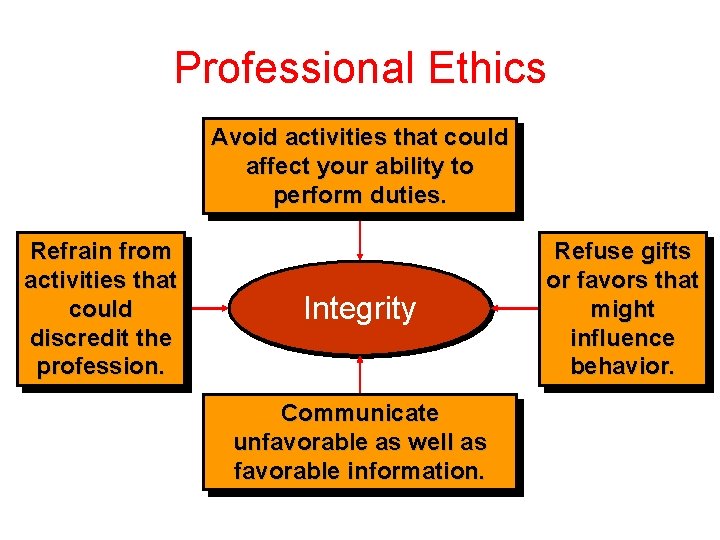 Professional Ethics

Avoid activities that could affect your ability to perform duties.

Refrain from activities that could discredit the profession.

Integrity

Refuse gifts or favors that might influence behavior.

Communicate unfavorable as well as favorable information.